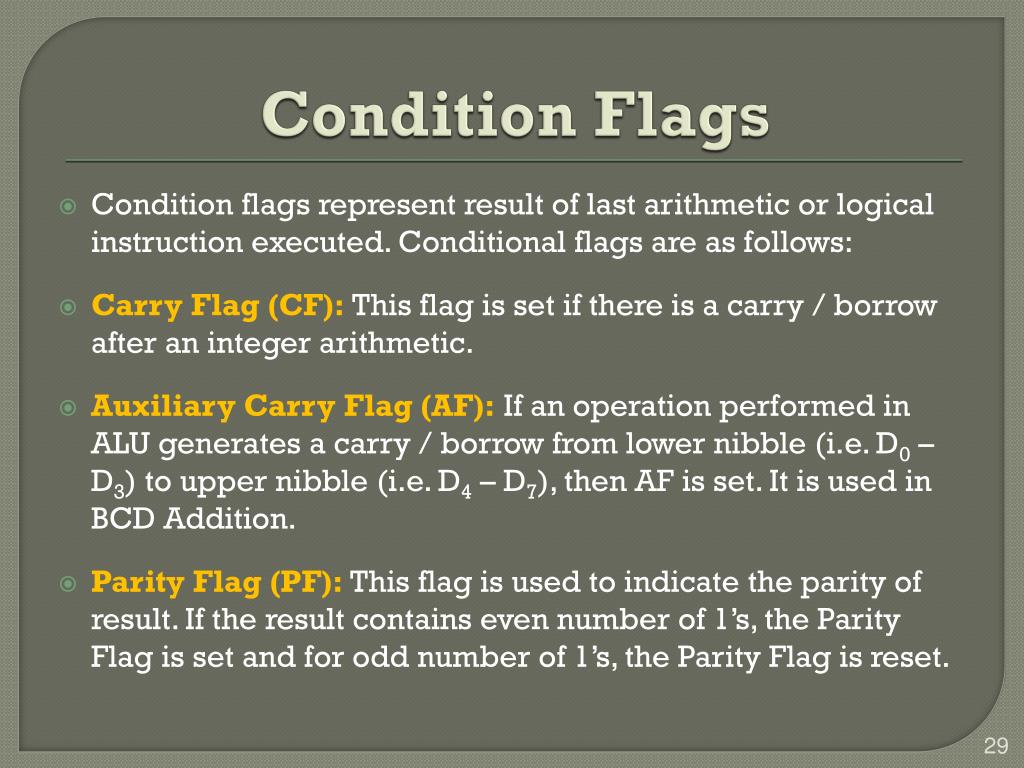 Condition Flags

Condition flags represent result of last arithmetic or logical instruction executed. Conditional flags are as follows:

Carry Flag (CF): This flag is set if there is a carry / borrow after an integer arithmetic.

Auxiliary Carry Flag (AF): If an operation performed in ALU generates a carry / borrow from lower nibble (i.e. $D_0$ – $D_3$) to upper nibble (i.e. $D_4$ – $D_7$), then AF is set. It is used in BCD Addition.

Parity Flag (PF): This flag is used to indicate the parity of result. If the result contains even number of 1's, the Parity Flag is set and for odd number of 1's, the Parity Flag is reset.

29